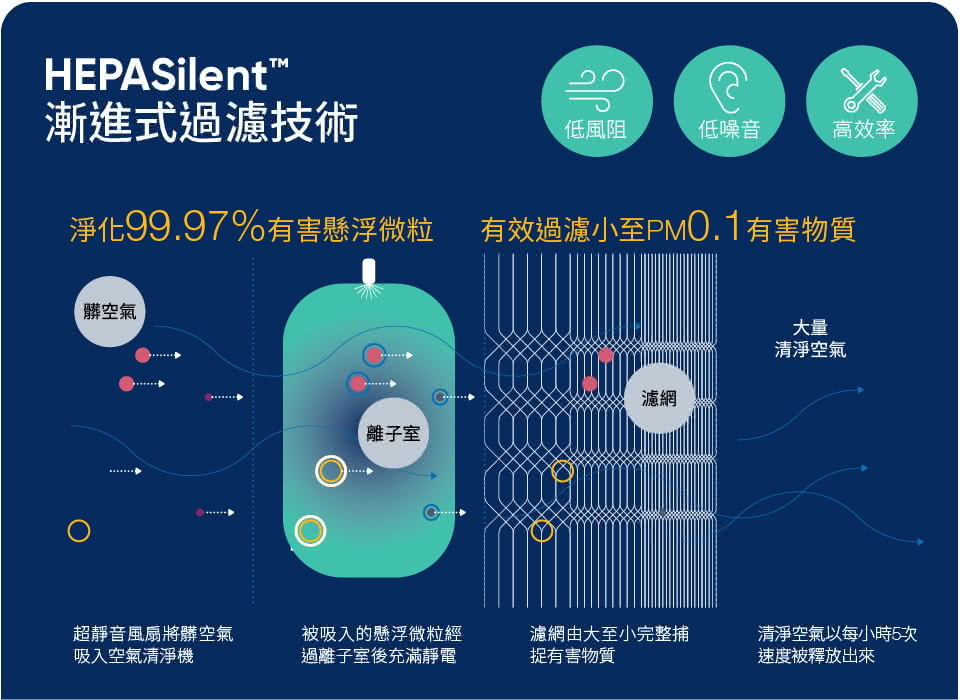 HEPASilent™
漸進式過濾技術

低風阻

低噪音

高效率

淨化99.97%有害懸浮微粒

有效過濾小至PM0.1有害物質

髒空氣

離子室

濾網

大量
清淨空氣

超靜音風扇將髒空氣吸入空氣清淨機

被吸入的懸浮微粒經過離子室後充滿靜電

濾網由大至小完整捕捉有害物質

清淨空氣以每小時5次速度被釋放出來